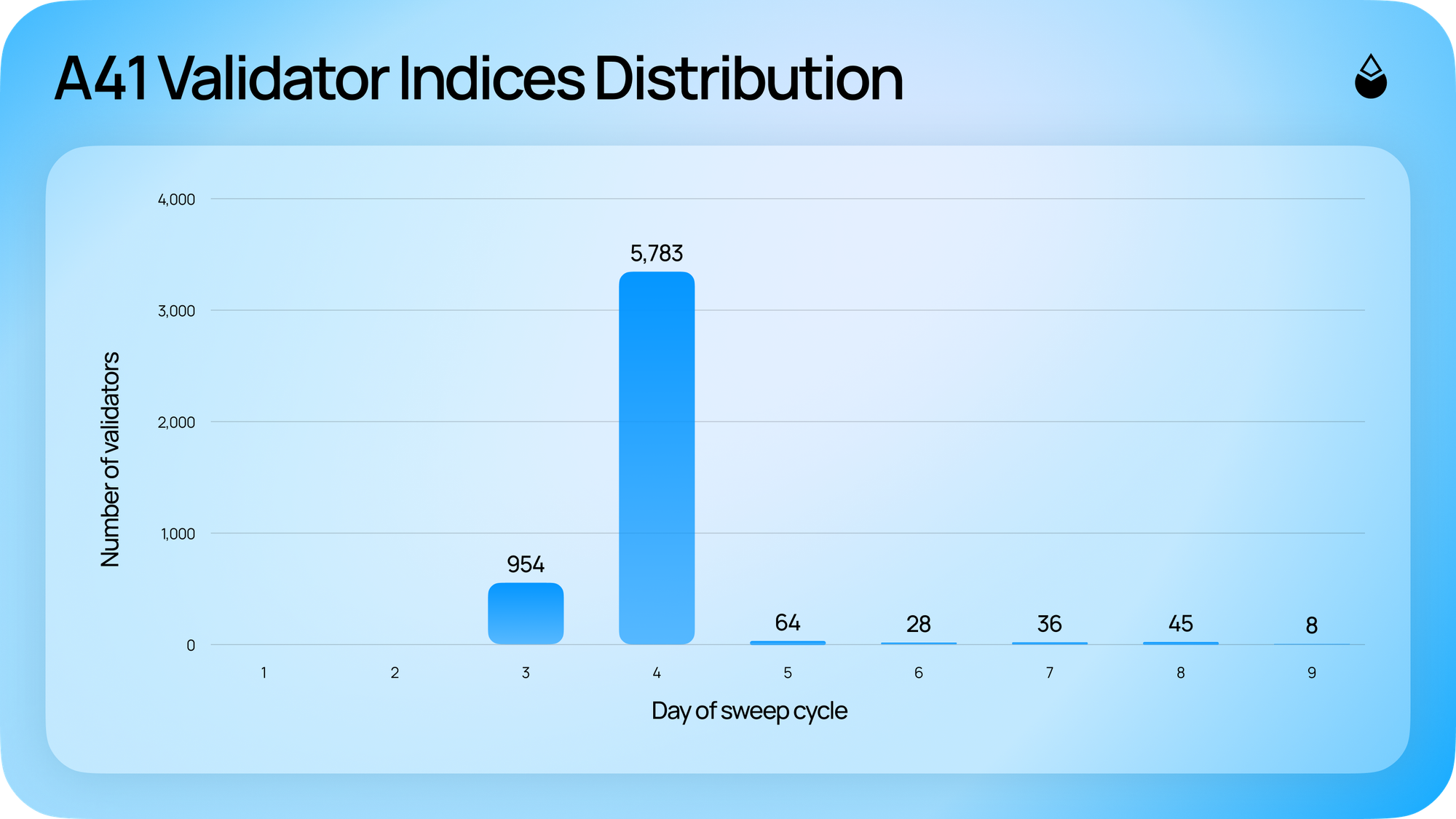 A41 Validator Indices Distribution

Number of validators

4,000
3,000
2,000
1,000
0

954
5,783
64
28
36
45
8

1
2
3
4
5
6
7
8
9

Day of sweep cycle